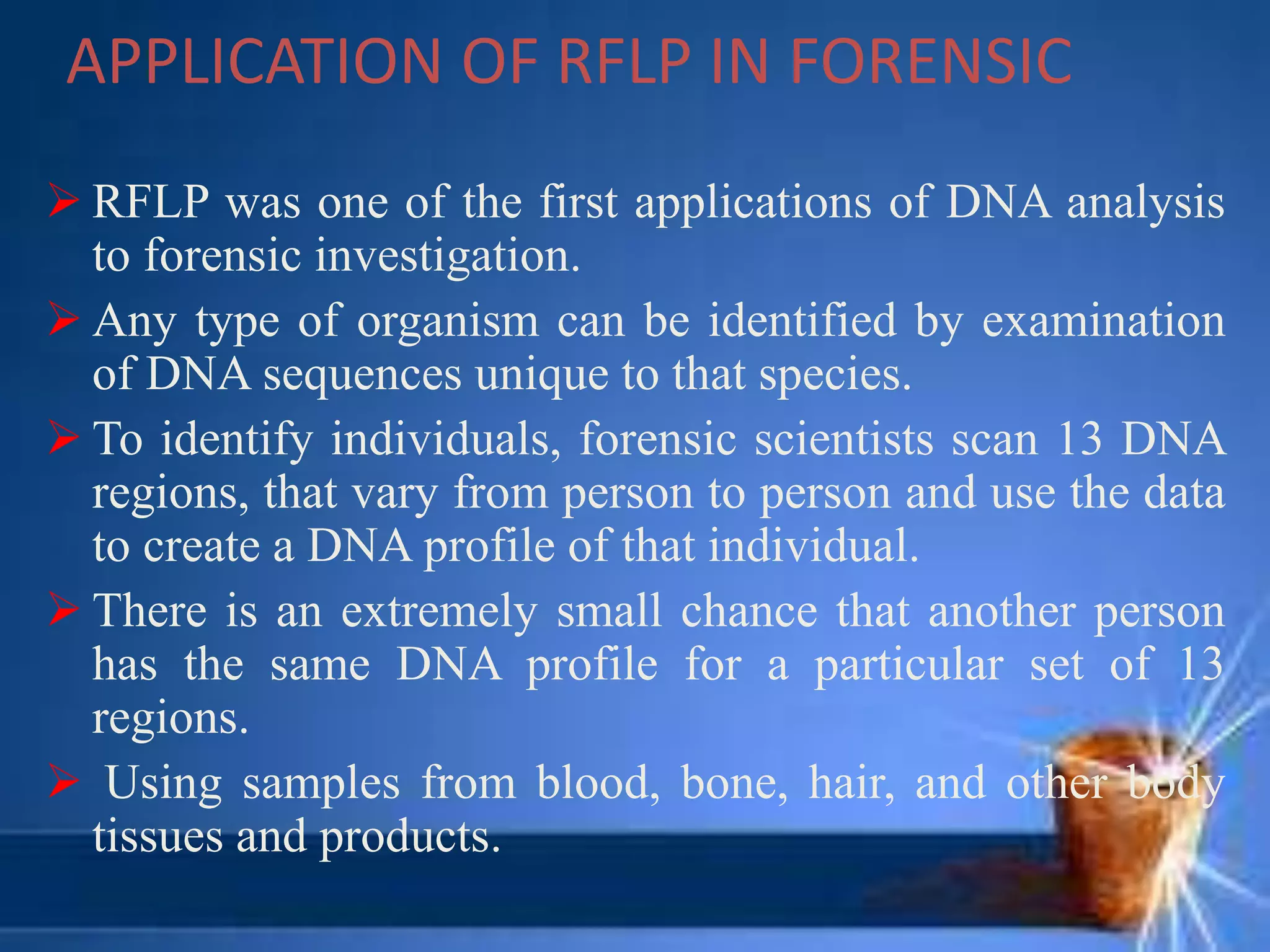 APPLICATION OF RFLP IN FORENSIC

➢ RFLP was one of the first applications of DNA analysis to forensic investigation.

➢ Any type of organism can be identified by examination of DNA sequences unique to that species.

➢ To identify individuals, forensic scientists scan 13 DNA regions, that vary from person to person and use the data to create a DNA profile of that individual.

➢ There is an extremely small chance that another person has the same DNA profile for a particular set of 13 regions.

➢ Using samples from blood, bone, hair, and other body tissues and products.